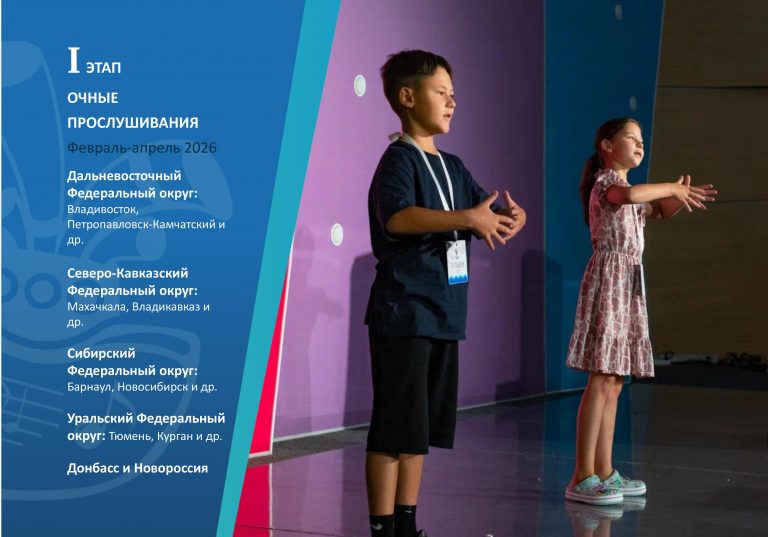 I ЭТАП

ОЧНЫЕ ПРОСЛУШИВАНИЯ

Февраль-апрель 2026

Дальневосточный Федеральный округ: Владивосток, Петропавловск-Камчатский и др.

Северо-Кавказский Федеральный округ: Махачкала, Владикавказ и др.

Сибирский Федеральный округ: Барнаул, Новосибирск и др.

Уральский Федеральный округ: Тюмень, Курган и др.

Донбасс и Новороссия